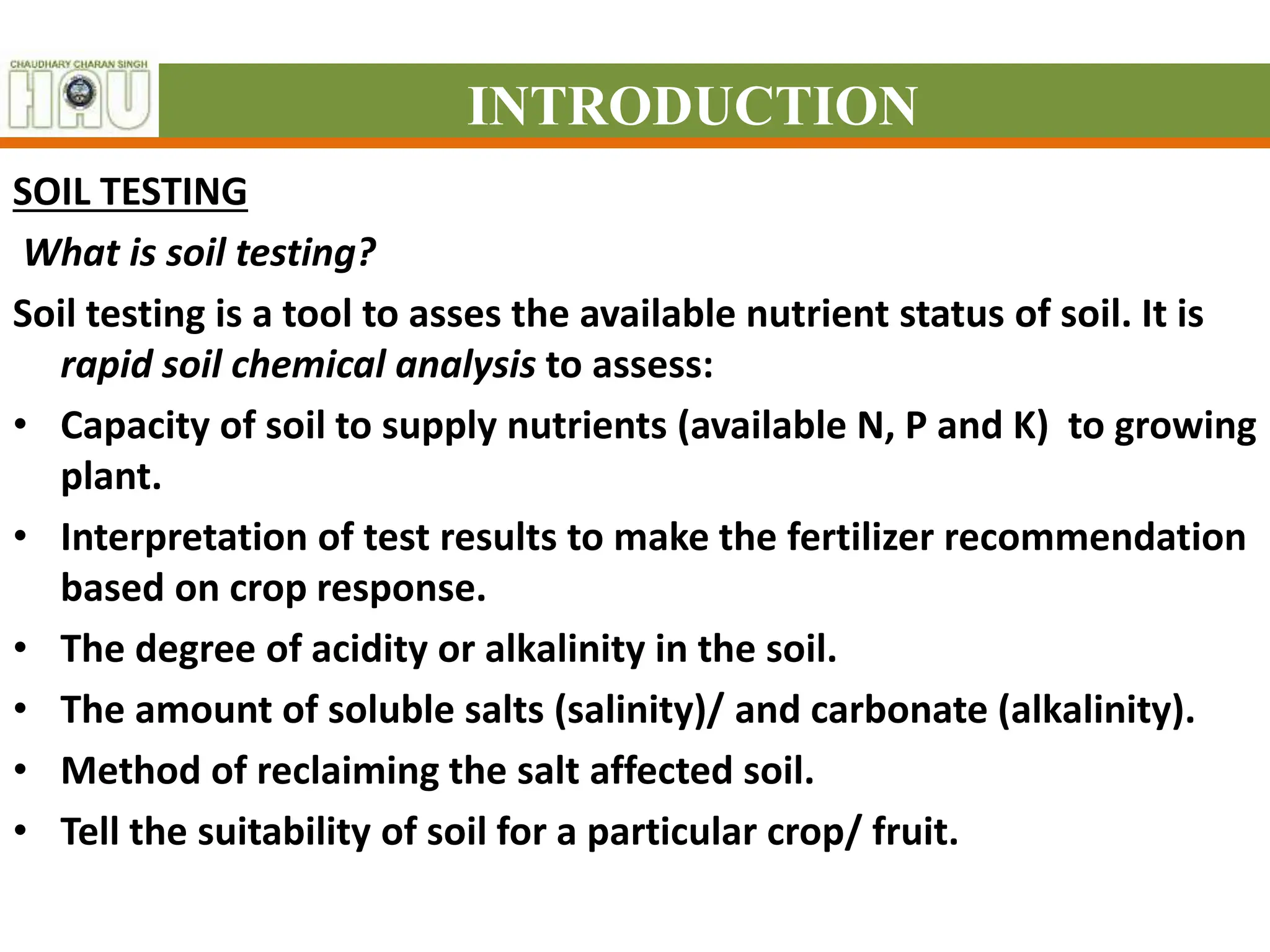 CHAUDHARY CHARAN SINGH
HAU

INTRODUCTION

SOIL TESTING

What is soil testing?

Soil testing is a tool to asses the available nutrient status of soil. It is rapid soil chemical analysis to assess:

• Capacity of soil to supply nutrients (available N, P and K) to growing plant.
• Interpretation of test results to make the fertilizer recommendation based on crop response.
• The degree of acidity or alkalinity in the soil.
• The amount of soluble salts (salinity)/ and carbonate (alkalinity).
• Method of reclaiming the salt affected soil.
• Tell the suitability of soil for a particular crop/ fruit.